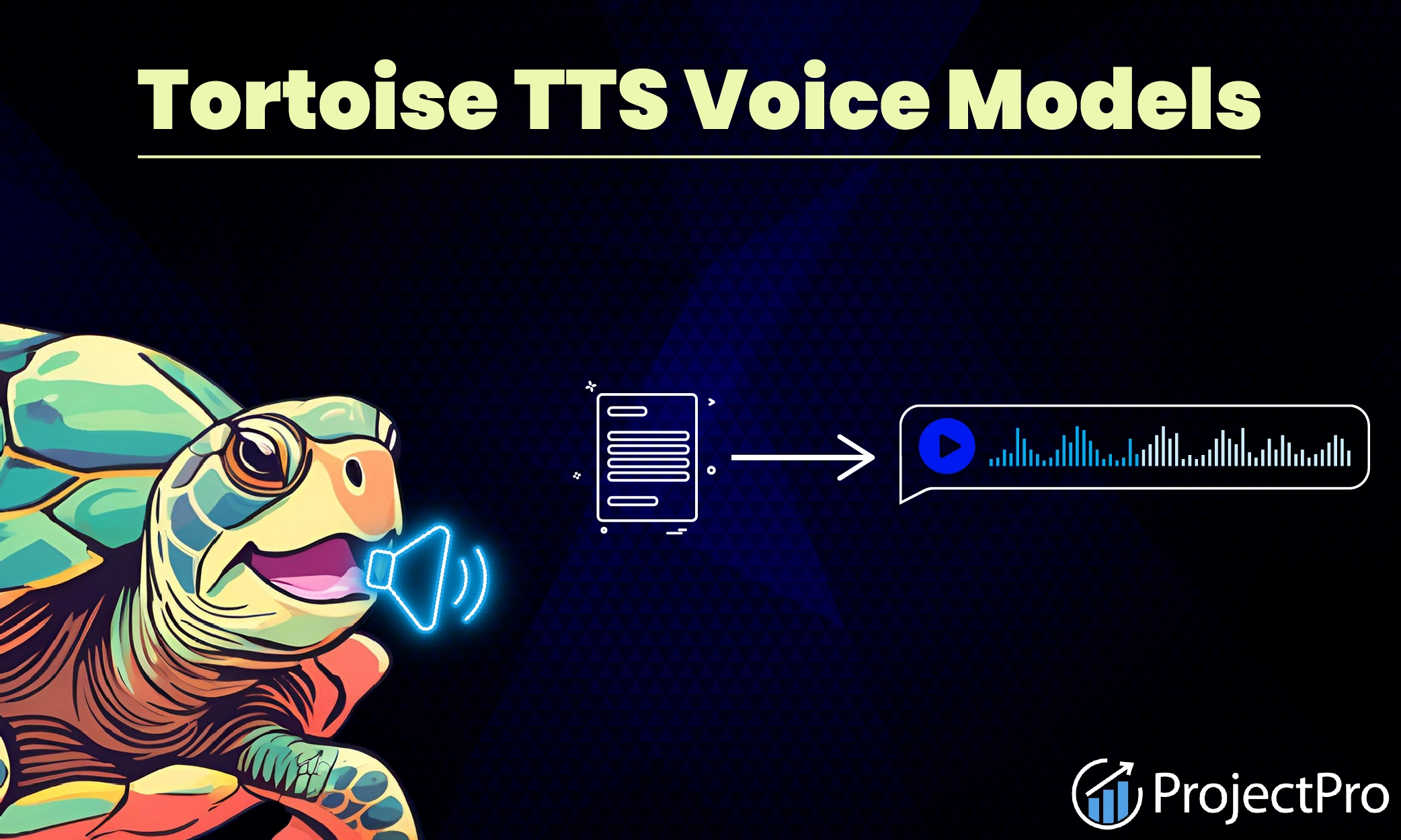 Tortoise TTS Voice Models

ProjectPro